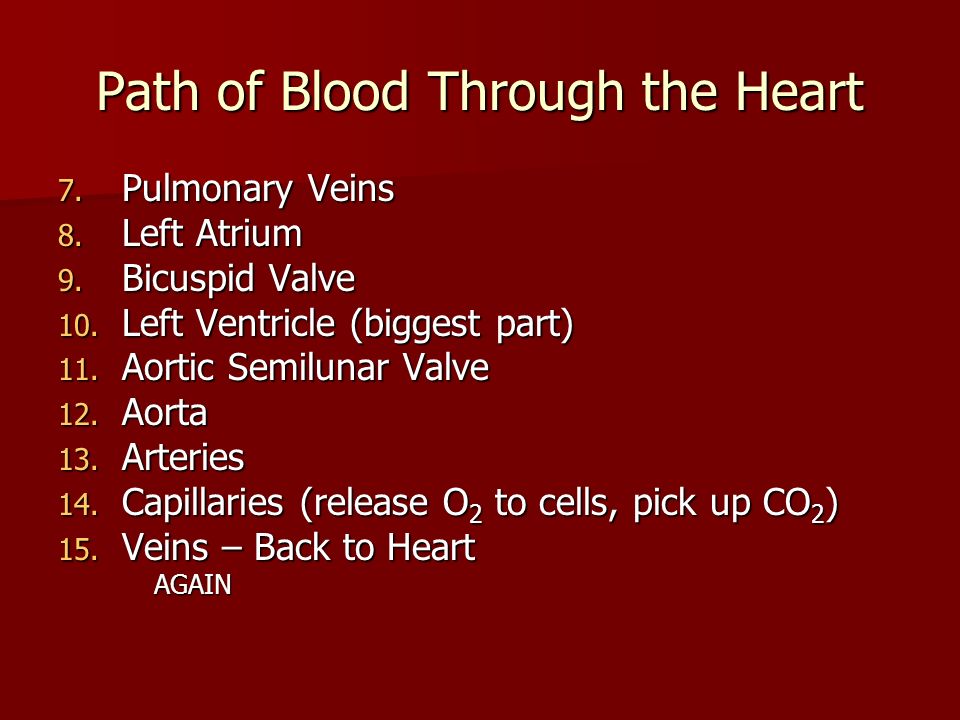 Path of Blood Through the Heart

7. Pulmonary Veins
8. Left Atrium
9. Bicuspid Valve
10. Left Ventricle (biggest part)
11. Aortic Semilunar Valve
12. Aorta
13. Arteries
14. Capillaries (release $O_2$ to cells, pick up $CO_2$)
15. Veins – Back to Heart
AGAIN